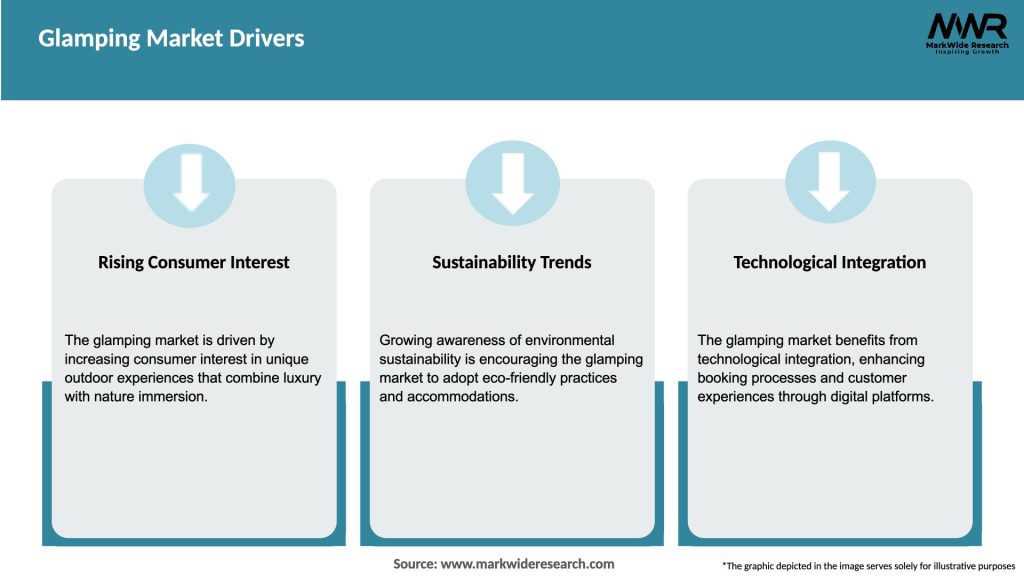 Glamping Market Drivers

MWR
MarkWide Research
Inspiring Growth

Rising Consumer Interest

The glamping market is driven by increasing consumer interest in unique outdoor experiences that combine luxury with nature immersion.

Sustainability Trends

Growing awareness of environmental sustainability is encouraging the glamping market to adopt eco-friendly practices and accommodations.

Technological Integration

The glamping market benefits from technological integration, enhancing booking processes and customer experiences through digital platforms.

Source: www.markwideresearch.com

*The graphic depicted in the image serves solely for illustrative purposes